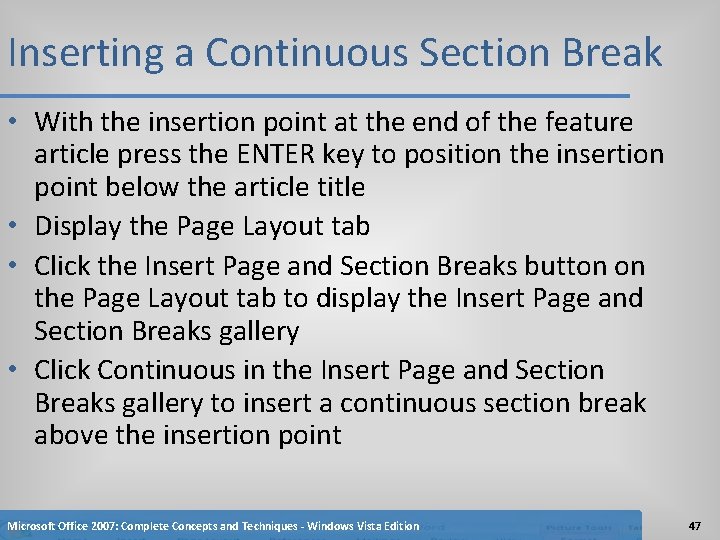 Inserting a Continuous Section Break

• With the insertion point at the end of the feature article press the ENTER key to position the insertion point below the article title

• Display the Page Layout tab

• Click the Insert Page and Section Breaks button on the Page Layout tab to display the Insert Page and Section Breaks gallery

• Click Continuous in the Insert Page and Section Breaks gallery to insert a continuous section break above the insertion point

Microsoft Office 2007: Complete Concepts and Techniques - Windows Vista Edition

47